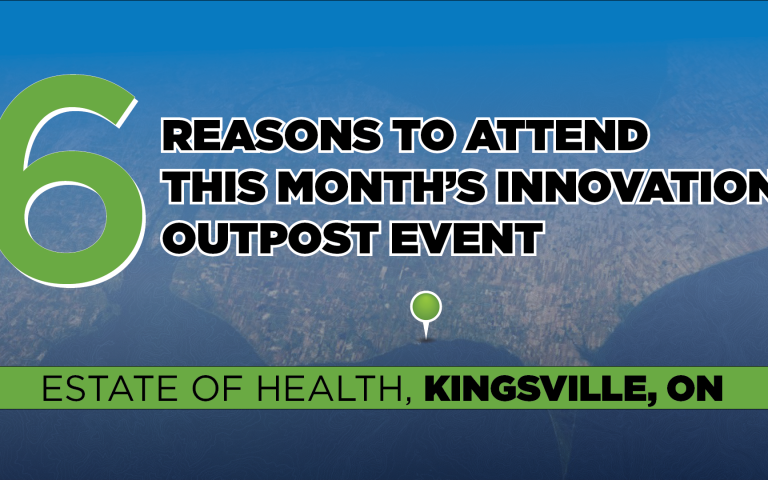 6

REASONS TO ATTEND THIS MONTH'S INNOVATION OUTPOST EVENT

ESTATE OF HEALTH, KINGSVILLE, ON